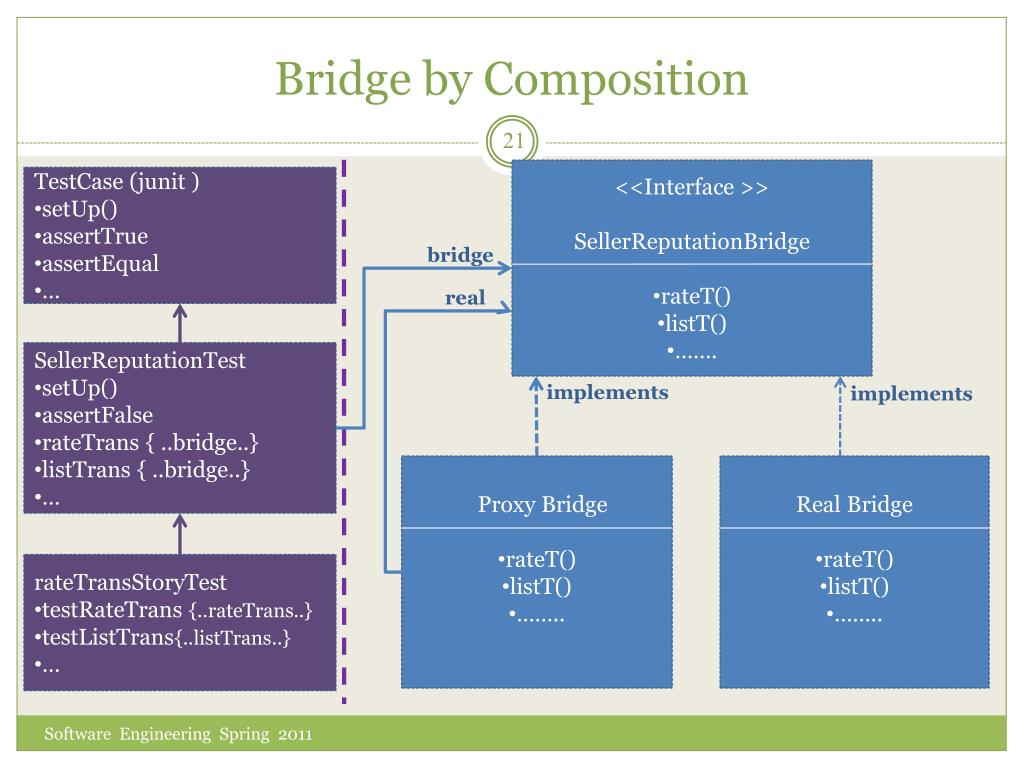 Bridge by Composition

21

TestCase (junit )
•setUp()
•assertTrue
•assertEqual
•…

SellerReputationTest
•setUp()
•assertFalse
•rateTrans { ..bridge..}
•listTrans { ..bridge..}
•…

rateTransStoryTest
•testRateTrans {..rateTrans..}
•testListTrans{..listTrans..}
•…

bridge

real

<<Interface >>

SellerReputationBridge

•rateT()
•listT()
•…….

implements

implements

Proxy Bridge

•rateT()
•listT()
•……..

Real Bridge

•rateT()
•listT()
•……..

Software Engineering Spring 2011